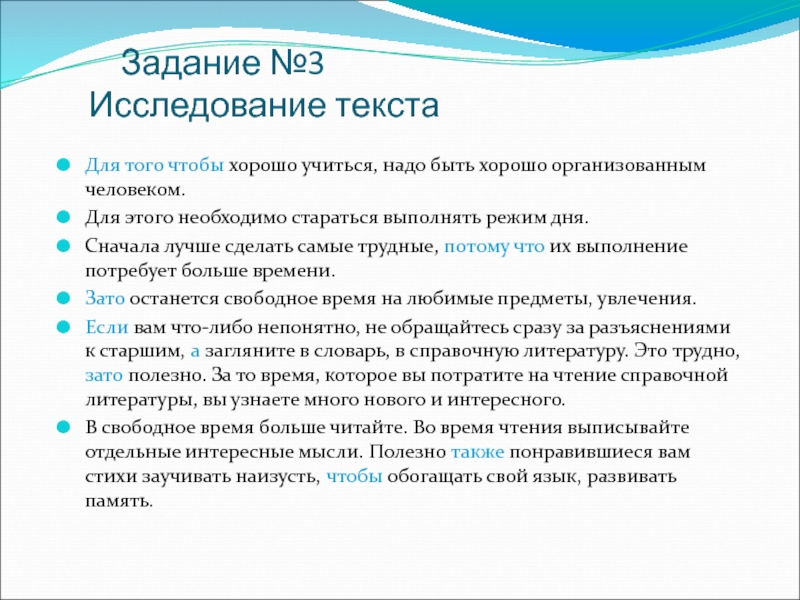 Задание №3
Исследование текста

Для того чтобы хорошо учиться, надо быть хорошо организованным человеком.

Для этого необходимо стараться выполнять режим дня.

Сначала лучше сделать самые трудные, потому что их выполнение потребует больше времени.

Зато останется свободное время на любимые предметы, увлечения.

Если вам что-либо непонятно, не обращайтесь сразу за разъяснениями к старшим, а загляните в словарь, в справочную литературу. Это трудно, зато полезно. За то время, которое вы потратите на чтение справочной литературы, вы узнаете много нового и интересного.

В свободное время больше читайте. Во время чтения выписывайте отдельные интересные мысли. Полезно также понравившиеся вам стихи заучивать наизусть, чтобы обогащать свой язык, развивать память.